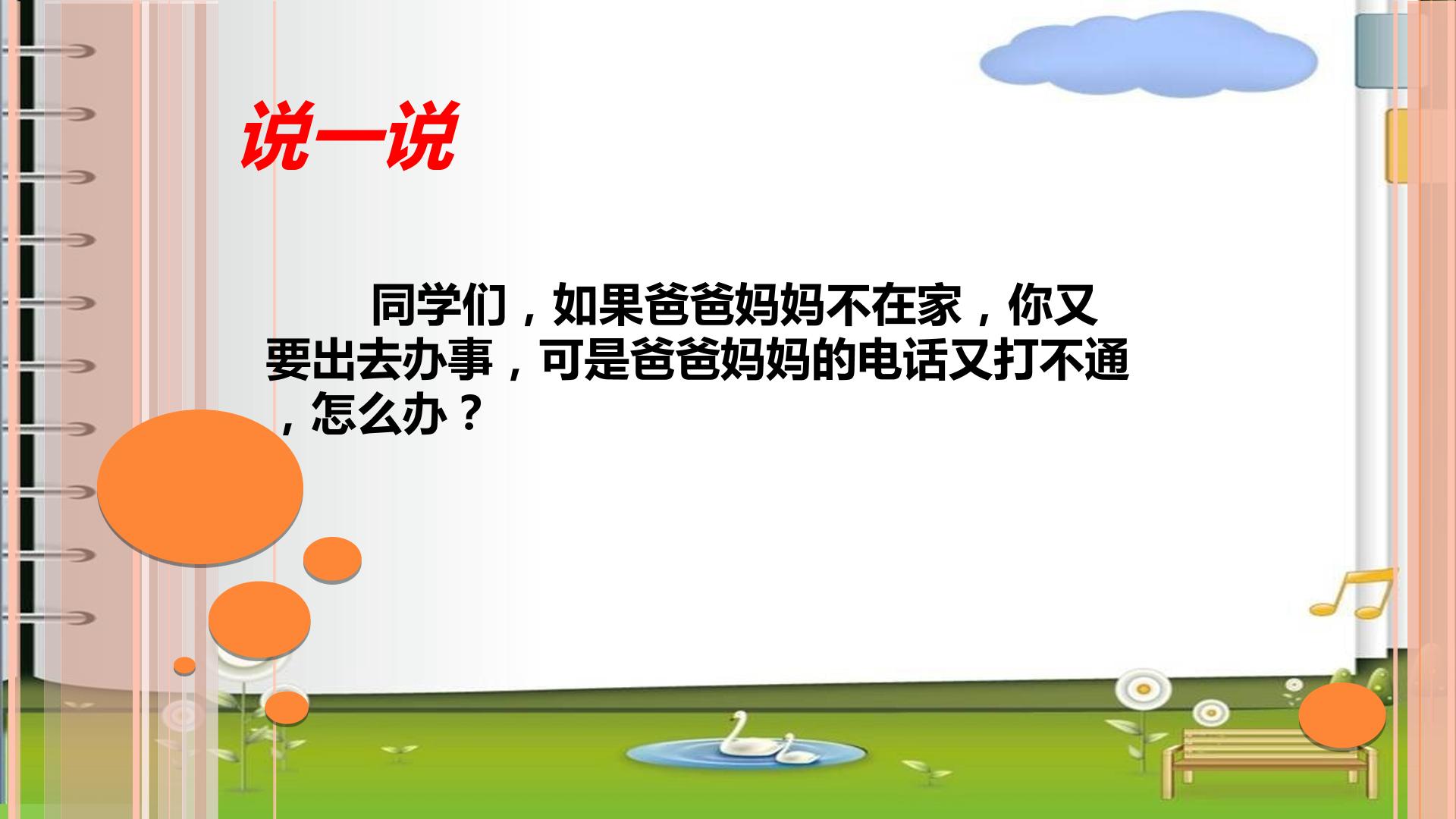 说一说

同学们，如果爸爸妈妈不在家，你又要出去办事，可是爸爸妈妈的电话又打不通，怎么办？